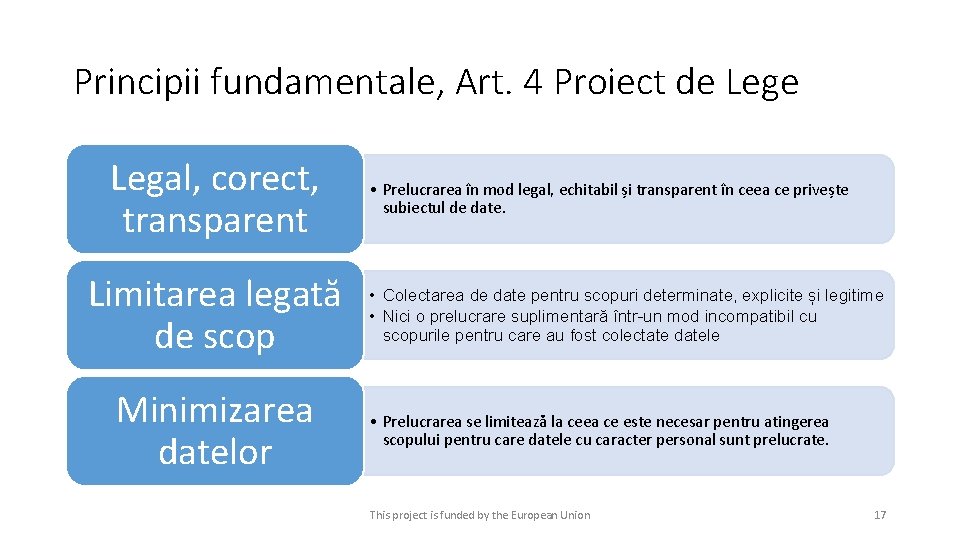 Principii fundamentale, Art. 4 Proiect de Lege

Legal, corect, transparent

• Prelucrarea în mod legal, echitabil și transparent în ceea ce privește subiectul de date.

Limitarea legată de scop

• Colectarea de date pentru scopuri determinate, explicite și legitime
• Nici o prelucrare suplimentară într-un mod incompatibil cu scopurile pentru care au fost colectate datele

Minimizarea datelor

• Prelucrarea se limitează la ceea ce este necesar pentru atingerea scopului pentru care datele cu caracter personal sunt prelucrate.

This project is funded by the European Union

17